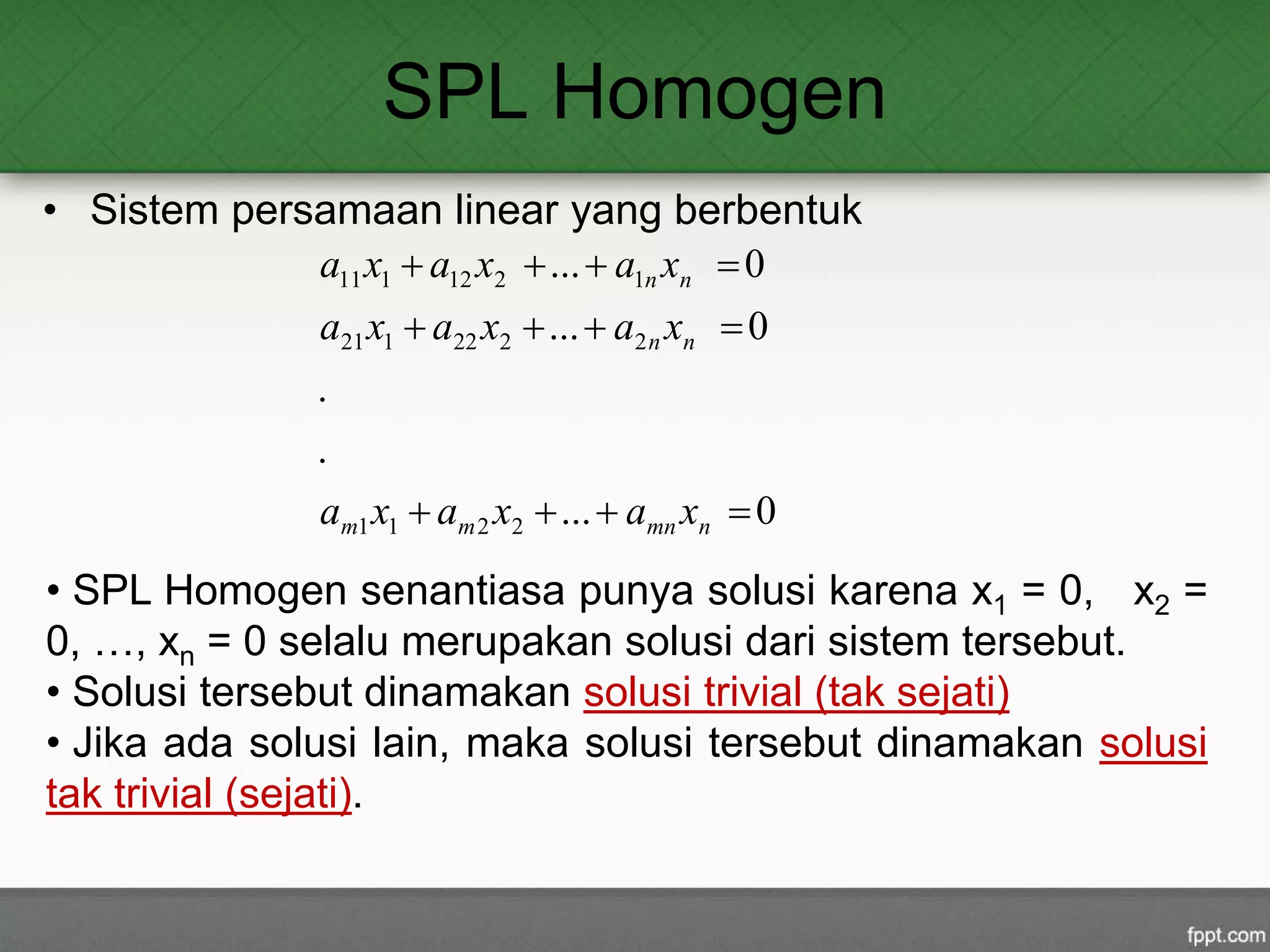 SPL Homogen

• Sistem persamaan linear yang berbentuk

$a_{11}x_1 + a_{12}x_2 + ... + a_{1n}x_n = 0$

$a_{21}x_1 + a_{22}x_2 + ... + a_{2n}x_n = 0$

.

.

$a_{m1}x_1 + a_{m2}x_2 + ... + a_{mn}x_n = 0$

• SPL Homogen senantiasa punya solusi karena $x_1 = 0$, $x_2 = 0$, …, $x_n = 0$ selalu merupakan solusi dari sistem tersebut.
• Solusi tersebut dinamakan solusi trivial (tak sejati)
• Jika ada solusi lain, maka solusi tersebut dinamakan solusi tak trivial (sejati).

fppt.com